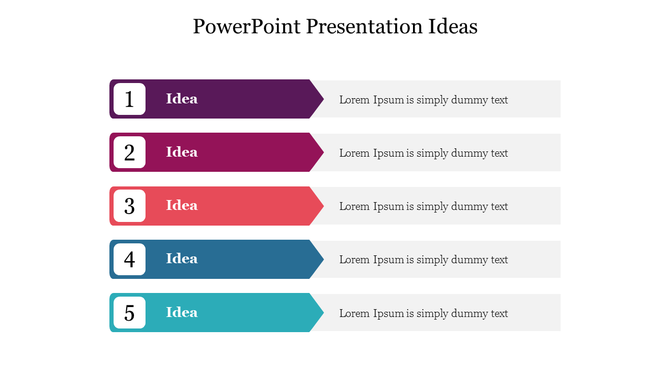 PowerPoint Presentation Ideas

1 Idea Lorem Ipsum is simply dummy text

2 Idea Lorem Ipsum is simply dummy text

3 Idea Lorem Ipsum is simply dummy text

4 Idea Lorem Ipsum is simply dummy text

5 Idea Lorem Ipsum is simply dummy text